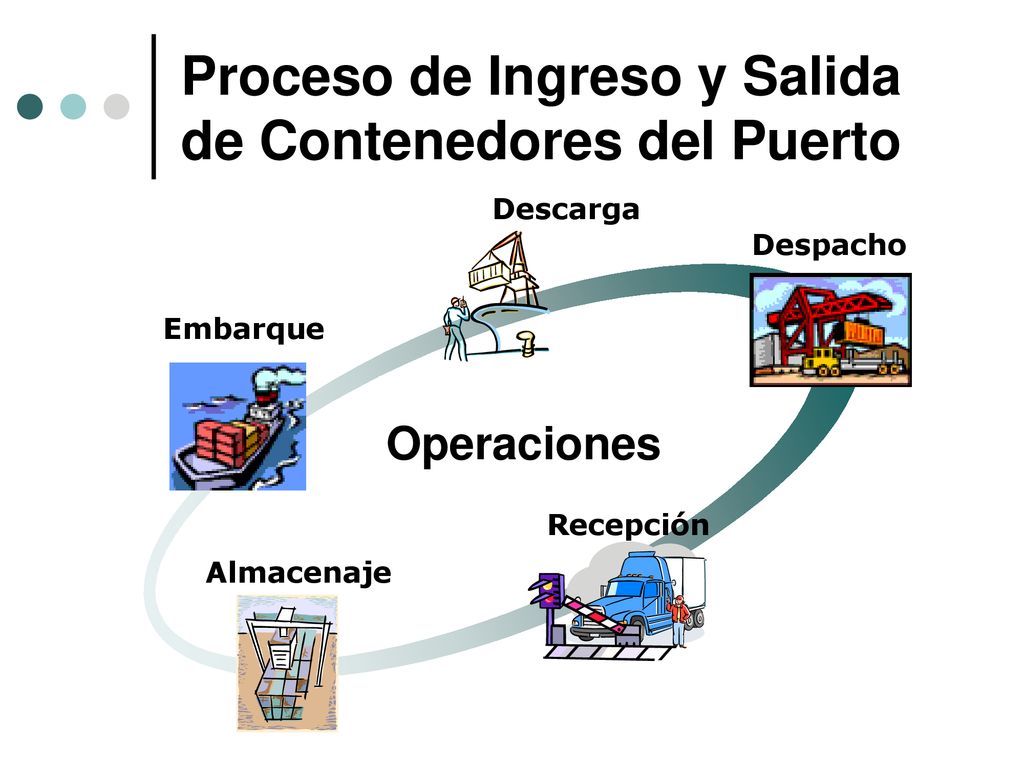 Proceso de Ingreso y Salida de Contenedores del Puerto

Descarga

Despacho

Embarque

Operaciones

Recepción

Almacenaje